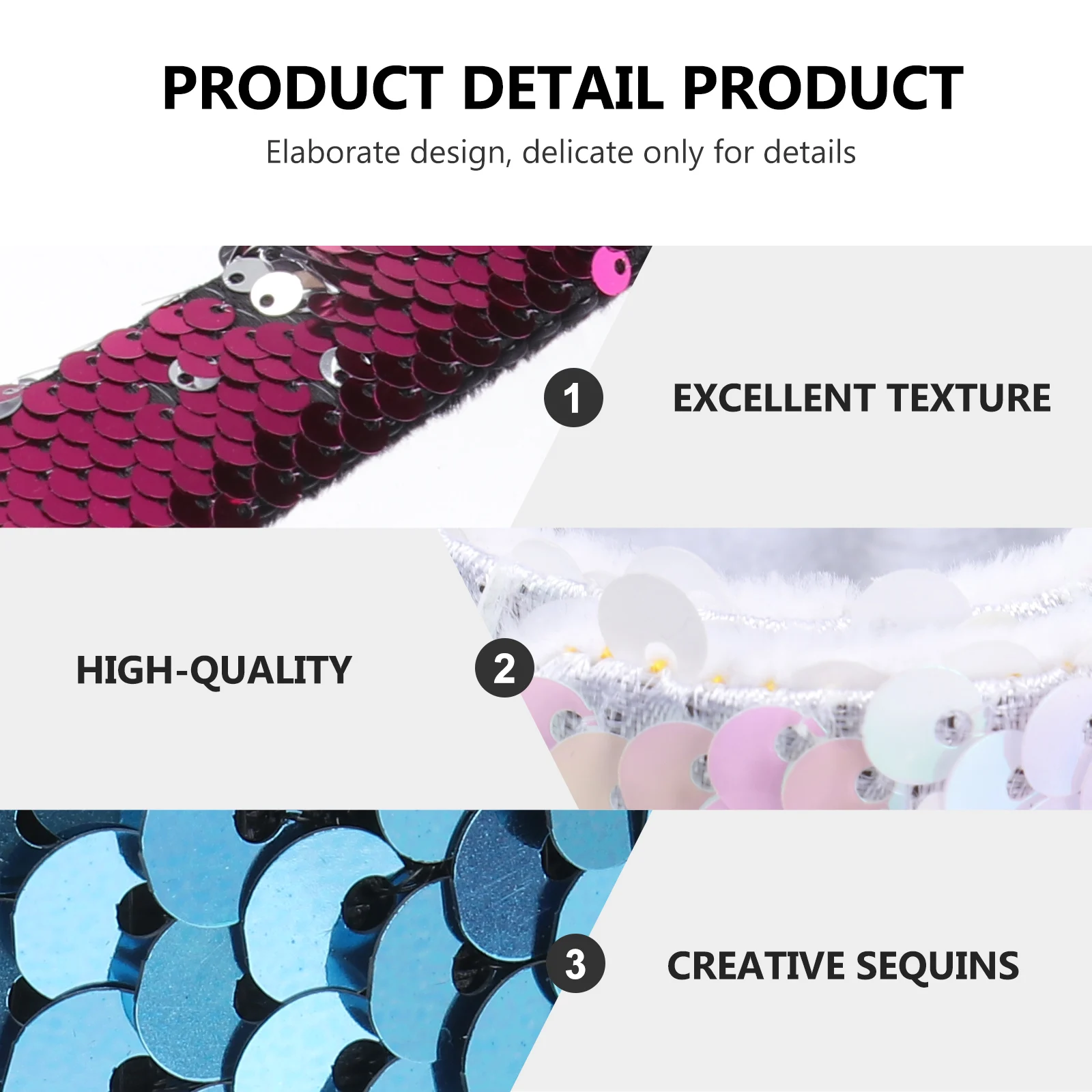 PRODUCT DETAIL PRODUCT

Elaborate design, delicate only for details

1 EXCELLENT TEXTURE

HIGH-QUALITY 2

3 CREATIVE SEQUINS